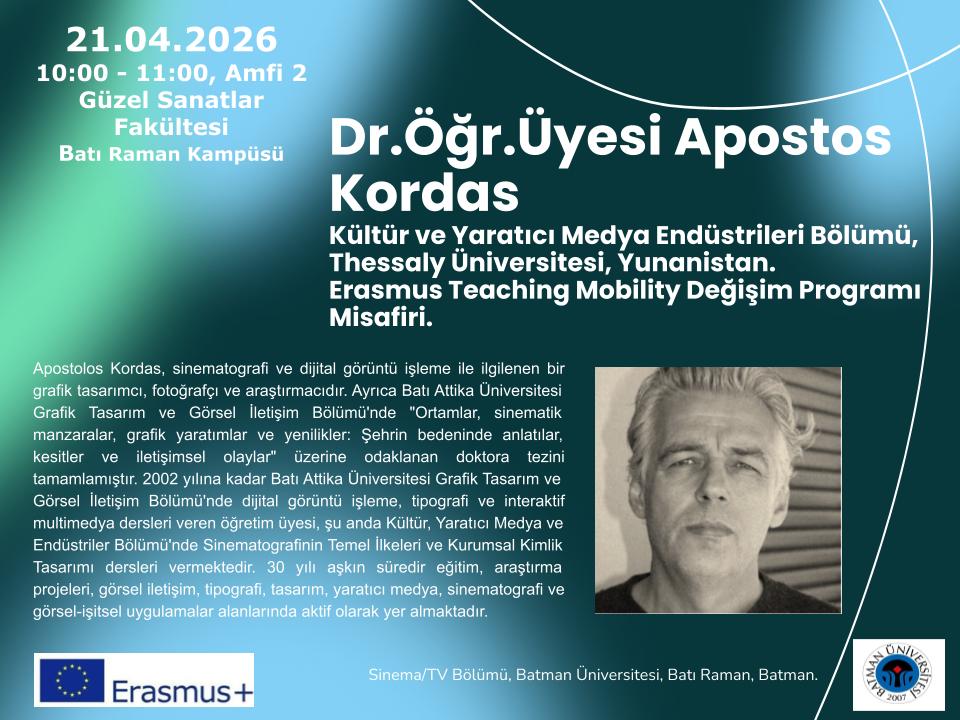 21.04.2026
10:00 - 11:00, Amfi 2
Güzel Sanatlar Fakültesi
Batı Raman Kampüsü

Dr.Öğr.Üyesi Apostos Kordas
Kültür ve Yaratıcı Medya Endüstrileri Bölümü, Thessaly Üniversitesi, Yunanistan.
Erasmus Teaching Mobility Değişim Programı Misafiri.

Apostolos Kordas, sinematografi ve dijital görüntü işleme ile ilgilenen bir grafik tasarımcı, fotoğrafçı ve araştırmacıdır. Ayrıca Batı Attika Üniversitesi Grafik Tasarım ve Görsel İletişim Bölümü'nde "Ortamlar, sinematik manzaralar, grafik yaratımlar ve yenilikler: Şehrin bedeninde anlatılar, kesitler ve iletişimsel olaylar" üzerine odaklanan doktora tezini tamamlamıştır. 2002 yılına kadar Batı Attika Üniversitesi Grafik Tasarım ve Görsel İletişim Bölümü'nde dijital görüntü işleme, tipografi ve interaktif multimedya dersleri veren öğretim üyesi, şu anda Kültür, Yaratıcı Medya ve Endüstriler Bölümü'nde Sinematografinin Temel İlkeleri ve Kurumsal Kimlik Tasarımı dersleri vermektedir. 30 yılı aşkın süredir eğitim, araştırma projeleri, görsel iletişim, tipografi, tasarım, yaratıcı medya, sinematografi ve görsel-işitsel uygulamalar alanlarında aktif olarak yer almaktadır.

Erasmus+

Sinema/TV Bölümü, Batman Üniversitesi, Batı Raman, Batman.

BATMAN ÜNİVERSİTESİ 2007